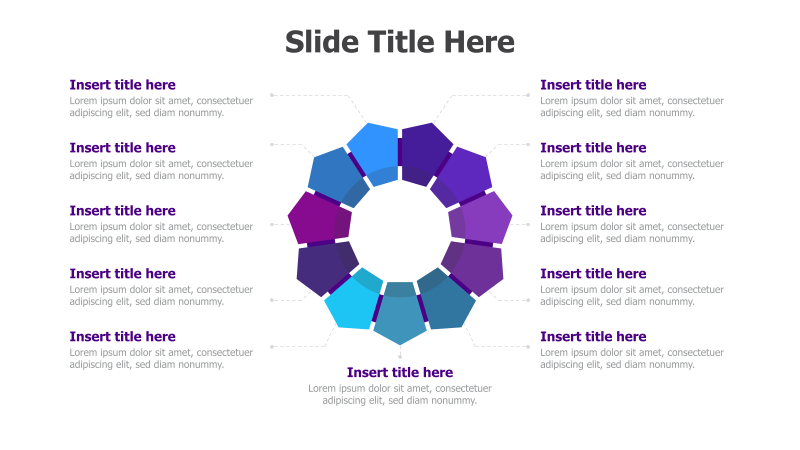 Slide Title Here

Insert title here
Lorem ipsum dolor sit amet, consectetuer adipiscing elit, sed diam nonummy.

Insert title here
Lorem ipsum dolor sit amet, consectetuer adipiscing elit, sed diam nonummy.

Insert title here
Lorem ipsum dolor sit amet, consectetuer adipiscing elit, sed diam nonummy.

Insert title here
Lorem ipsum dolor sit amet, consectetuer adipiscing elit, sed diam nonummy.

Insert title here
Lorem ipsum dolor sit amet, consectetuer adipiscing elit, sed diam nonummy.

Insert title here
Lorem ipsum dolor sit amet, consectetuer adipiscing elit, sed diam nonummy.

Insert title here
Lorem ipsum dolor sit amet, consectetuer adipiscing elit, sed diam nonummy.

Insert title here
Lorem ipsum dolor sit amet, consectetuer adipiscing elit, sed diam nonummy.

Insert title here
Lorem ipsum dolor sit amet, consectetuer adipiscing elit, sed diam nonummy.

Insert title here
Lorem ipsum dolor sit amet, consectetuer adipiscing elit, sed diam nonummy.

Insert title here
Lorem ipsum dolor sit amet, consectetuer adipiscing elit, sed diam nonummy.